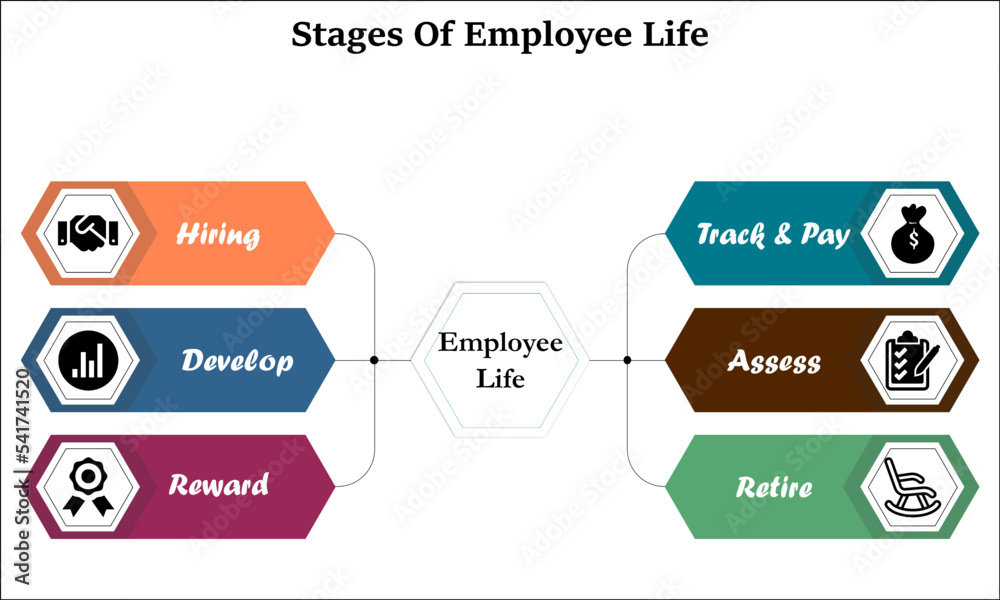 Stages Of Employee Life

Hiring

Develop

Reward

Employee Life

Track & Pay

Assess

Retire

Adobe Stock | #541741520